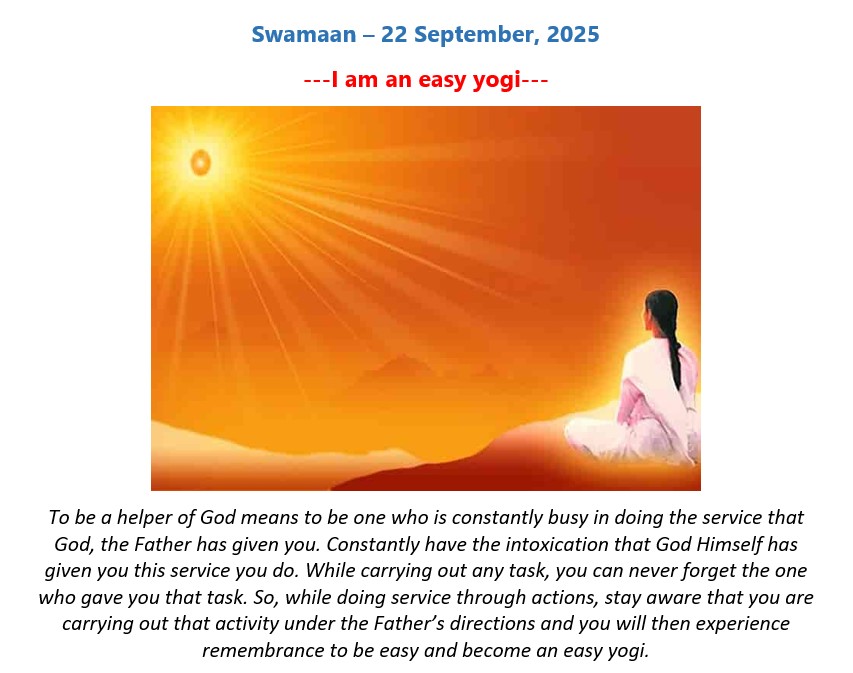 Swamaan – 22 September, 2025

---I am an easy yogi---

To be a helper of God means to be one who is constantly busy in doing the service that God, the Father has given you. Constantly have the intoxication that God Himself has given you this service you do. While carrying out any task, you can never forget the one who gave you that task. So, while doing service through actions, stay aware that you are carrying out that activity under the Father's directions and you will then experience remembrance to be easy and become an easy yogi.